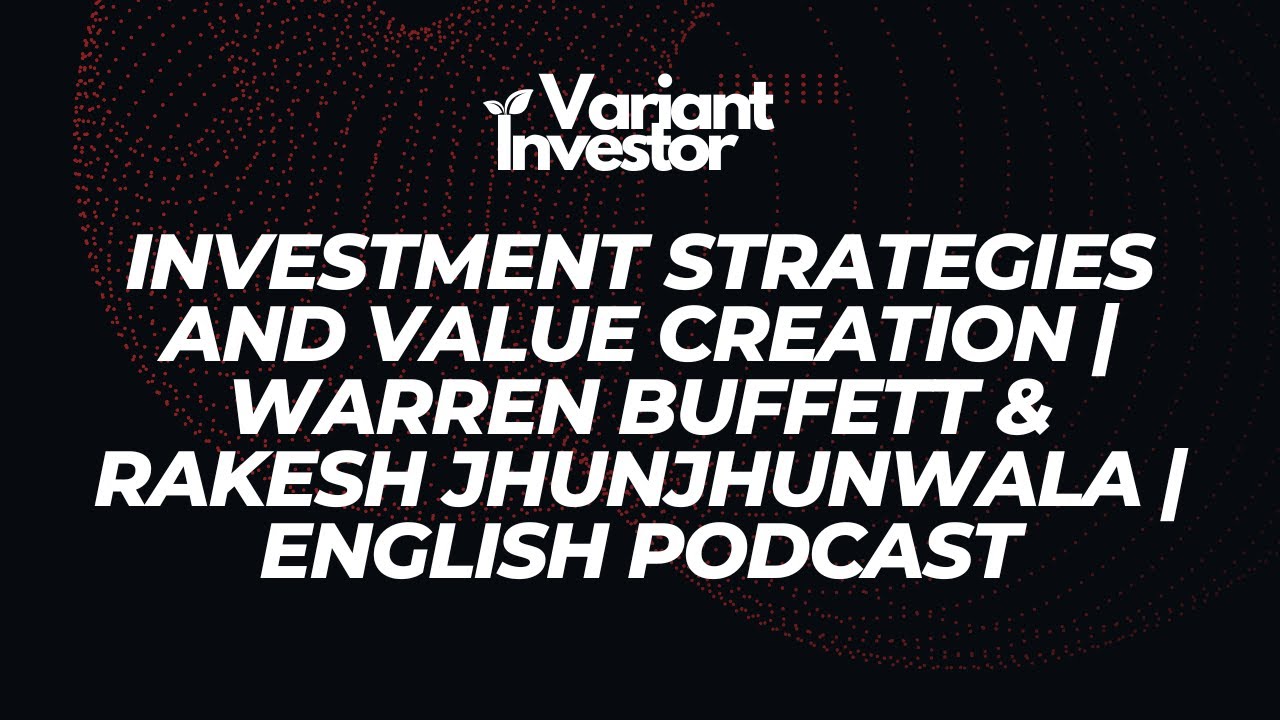 Variant Investor

INVESTMENT STRATEGIES AND VALUE CREATION | WARREN BUFFETT & RAKESH JHUNJHUNWALA | ENGLISH PODCAST